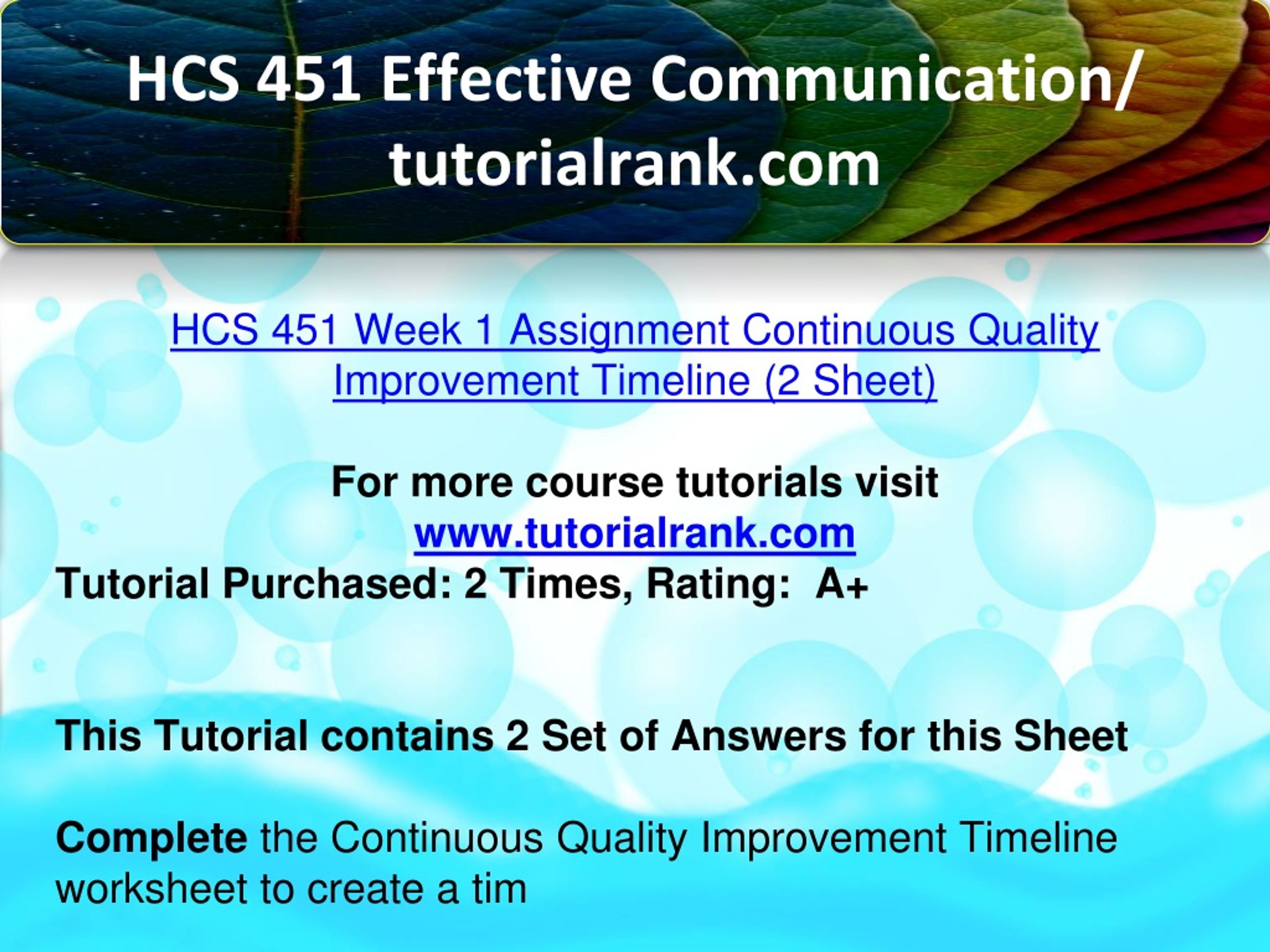 HCS 451 Effective Communication/ tutorialrank.com

HCS 451 Week 1 Assignment Continuous Quality Improvement Timeline (2 Sheet)

For more course tutorials visit
www.tutorialrank.com
Tutorial Purchased: 2 Times, Rating: A+

This Tutorial contains 2 Set of Answers for this Sheet

Complete the Continuous Quality Improvement Timeline worksheet to create a tim